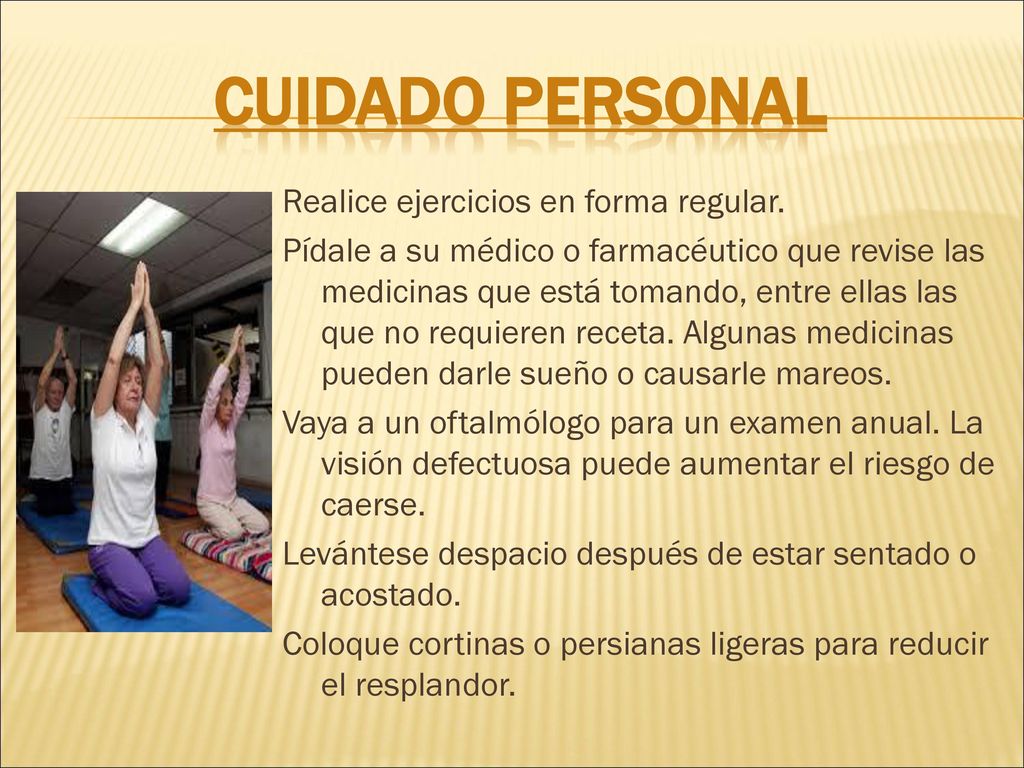 CUIDADO PERSONAL

Realice ejercicios en forma regular.

Pídale a su médico o farmacéutico que revise las medicinas que está tomando, entre ellas las que no requieren receta. Algunas medicinas pueden darle sueño o causarle mareos.

Vaya a un oftalmólogo para un examen anual. La visión defectuosa puede aumentar el riesgo de caerse.

Levántese despacio después de estar sentado o acostado.

Coloque cortinas o persianas ligeras para reducir el resplandor.